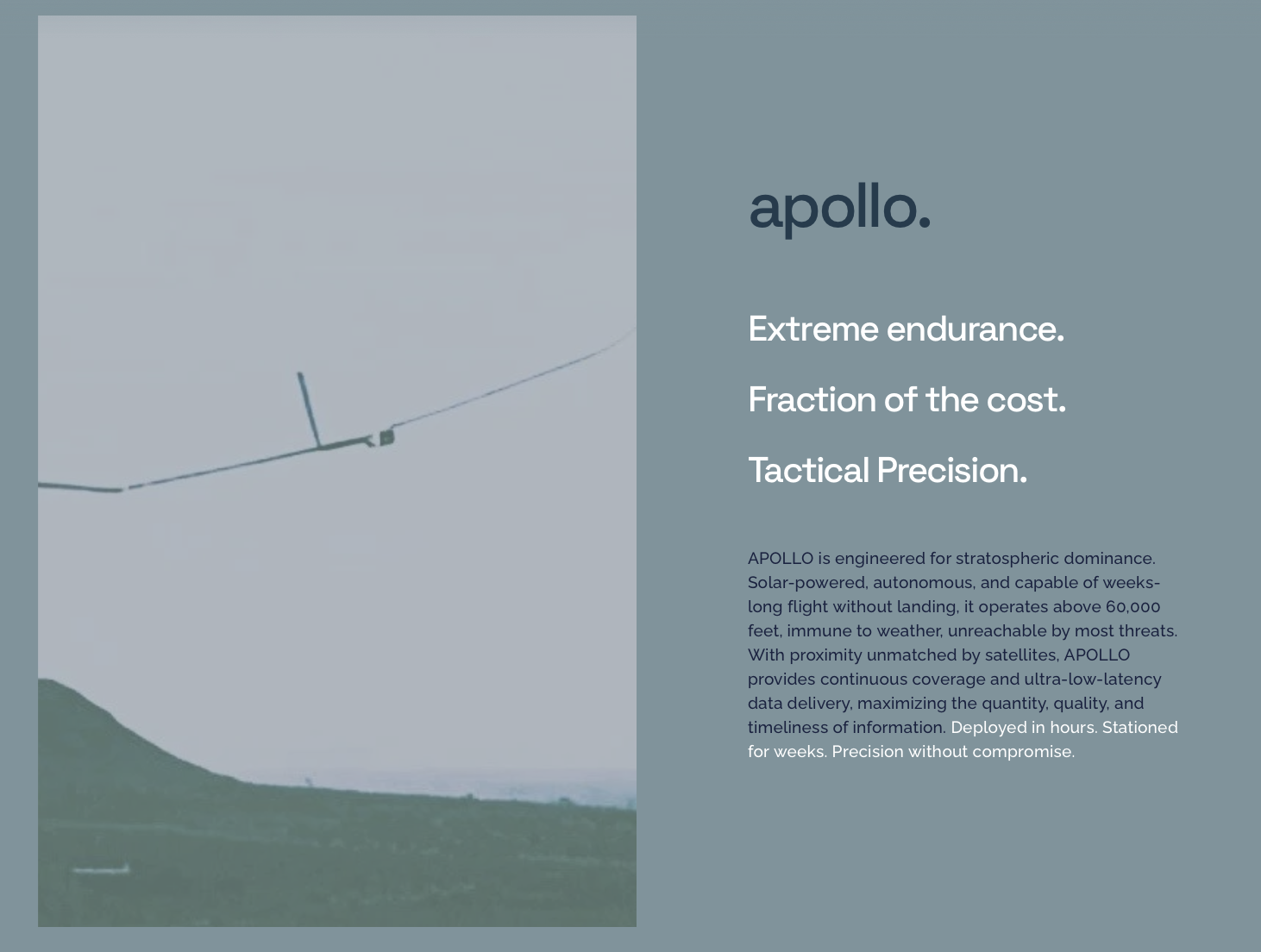 apollo.

Extreme endurance.

Fraction of the cost.

Tactical Precision.

APOLLO is engineered for stratospheric dominance. Solar-powered, autonomous, and capable of weeks-long flight without landing, it operates above 60,000 feet, immune to weather, unreachable by most threats. With proximity unmatched by satellites, APOLLO provides continuous coverage and ultra-low-latency data delivery, maximizing the quantity, quality, and timeliness of information. Deployed in hours. Stationed for weeks. Precision without compromise.